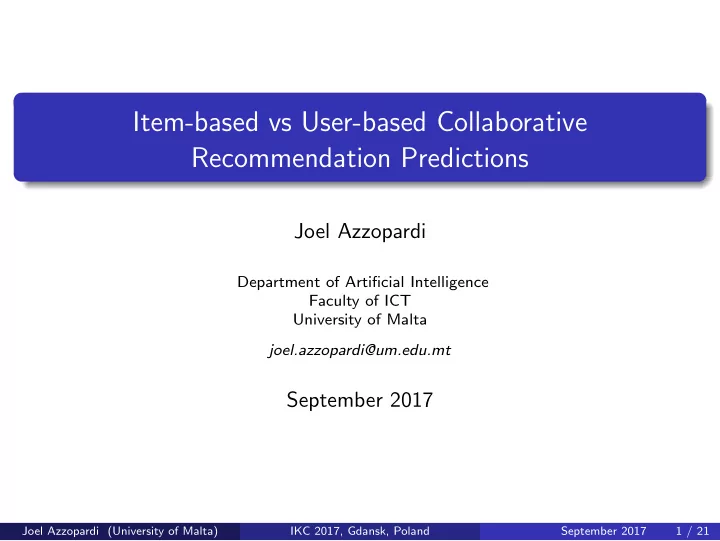 Item-based vs User-based Collaborative Recommendation Predictions

Joel Azzopardi

Department of Artificial Intelligence
Faculty of ICT
University of Malta

joel.azzopardi@um.edu.mt

September 2017

Joel Azzopardi (University of Malta) IKC 2017, Gdansk, Poland September 2017 1 / 21